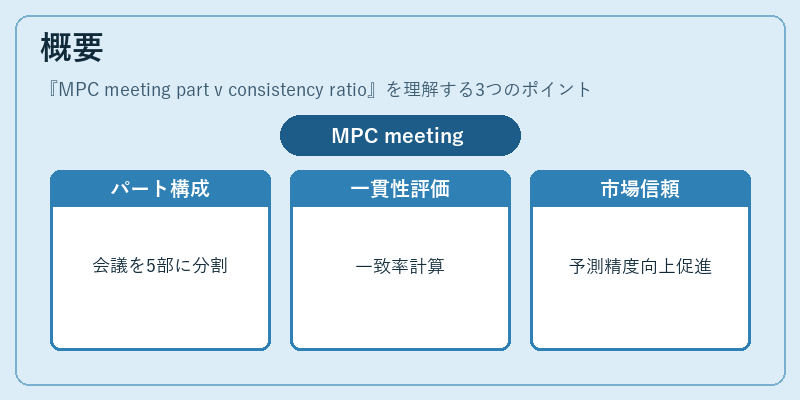 概要

『MPC meeting part v consistency ratio』を理解する3つのポイント

MPC meeting

パート構成

会議を5部に分割

一貫性評価

一致率計算

市場信頼

予測精度向上促進